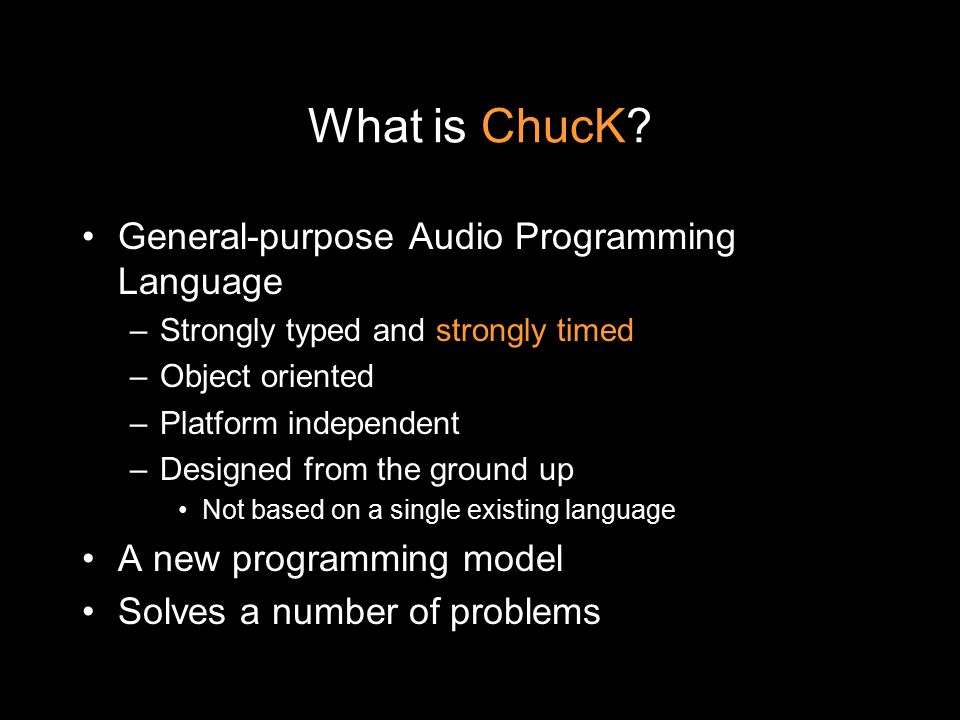 What is ChucK?

• General-purpose Audio Programming Language
– Strongly typed and strongly timed
– Object oriented
– Platform independent
– Designed from the ground up
• Not based on a single existing language
• A new programming model
• Solves a number of problems